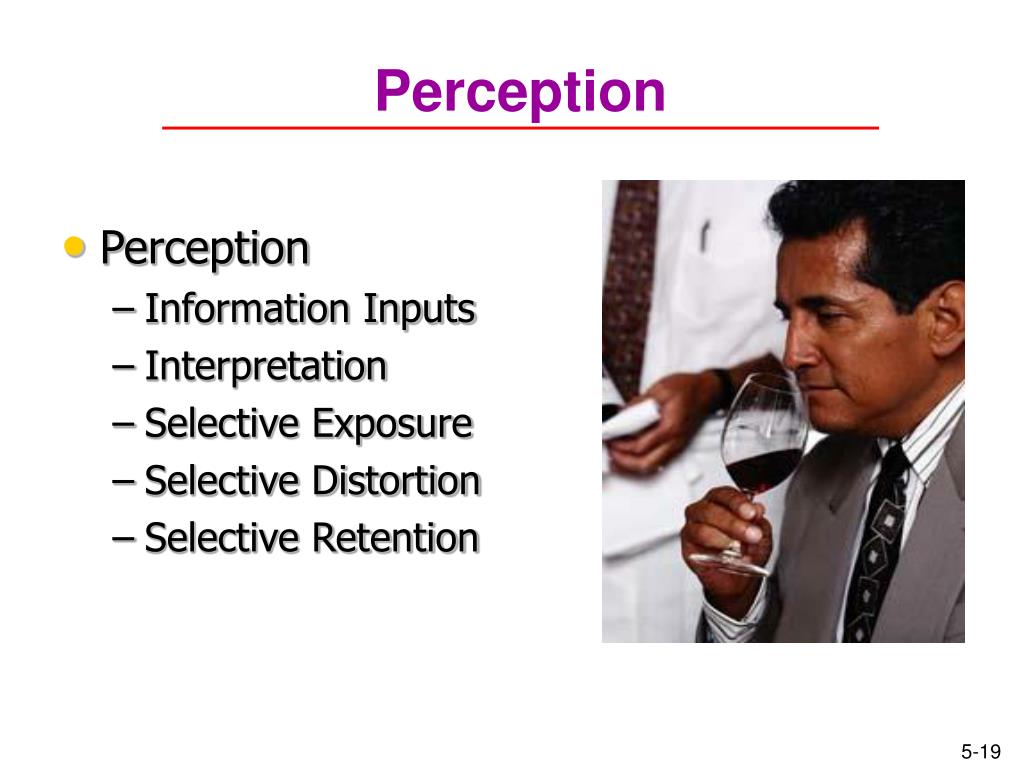 Perception

• Perception
– Information Inputs
– Interpretation
– Selective Exposure
– Selective Distortion
– Selective Retention

5-19